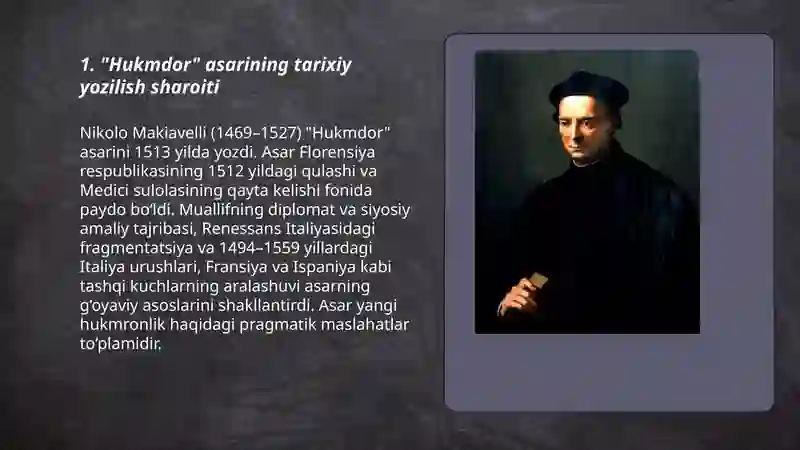 1. "Hukmdor" asarining tarixiy yozilish sharoiti

Nikolo Makiavelli (1469–1527) "Hukmdor" asarini 1513 yilda yozdi. Asar Florensiya respublikasining 1512 yildagi qulashi va Medici sulolasining qayta kelishi fonida paydo bo'ldi. Muallifning diplomat va siyosiy amaliy tajribasi, Renessans Italiyasidagi fragmentatsiya va 1494–1559 yillardagi Italiya urushlari, Fransiya va Ispaniya kabi tashqi kuchlarning aralashuvi asarning g'oyaviy asoslarini shakllantirdi. Asar yangi hukmronlik haqidagi pragmatik maslahatlar to'plamidir.